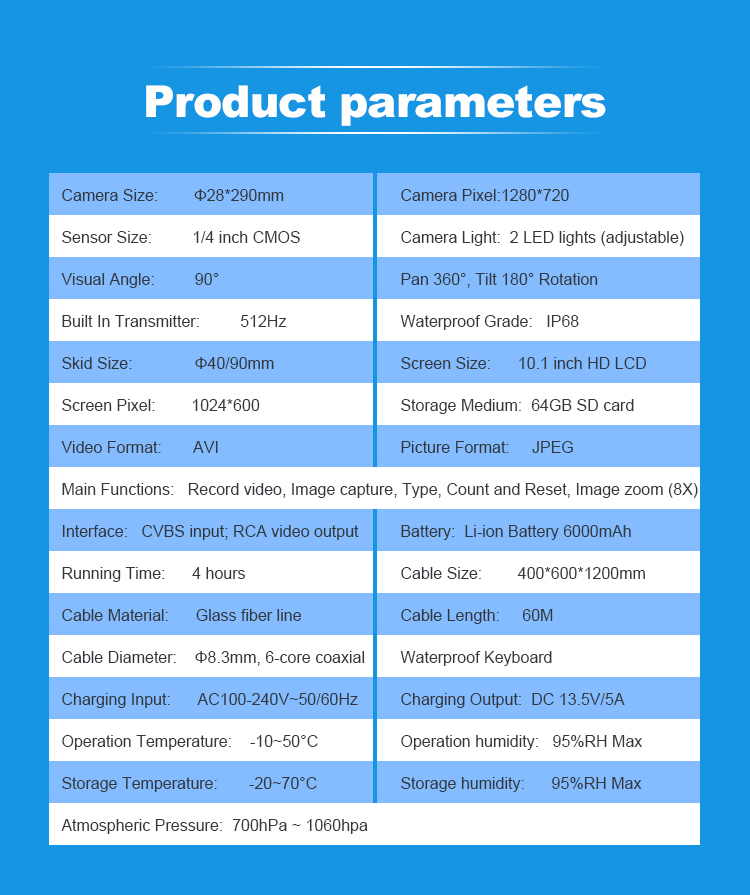 Product parameters

| | |
|---|---|
| Camera Size: Φ28*290mm | Camera Pixel:1280*720 |
| Sensor Size: 1/4 inch CMOS | Camera Light: 2 LED lights (adjustable) |
| Visual Angle: 90° | Pan 360°, Tilt 180° Rotation |
| Built In Transmitter: 512Hz | Waterproof Grade: IP68 |
| Skid Size: Φ40/90mm | Screen Size: 10.1 inch HD LCD |
| Screen Pixel: 1024*600 | Storage Medium: 64GB SD card |
| Video Format: AVI | Picture Format: JPEG |
| Main Functions: Record video, Image capture, Type, Count and Reset, Image zoom (8X) | |
| Interface: CVBS input; RCA video output | Battery: Li-ion Battery 6000mAh |
| Running Time: 4 hours | Cable Size: 400*600*1200mm |
| Cable Material: Glass fiber line | Cable Length: 60M |
| Cable Diameter: Φ8.3mm, 6-core coaxial | Waterproof Keyboard |
| Charging Input: AC100-240V~50/60Hz | Charging Output: DC 13.5V/5A |
| Operation Temperature: -10~50°C | Operation humidity: 95%RH Max |
| Storage Temperature: -20~70°C | Storage humidity: 95%RH Max |
| Atmospheric Pressure: 700hPa ~ 1060hpa | |